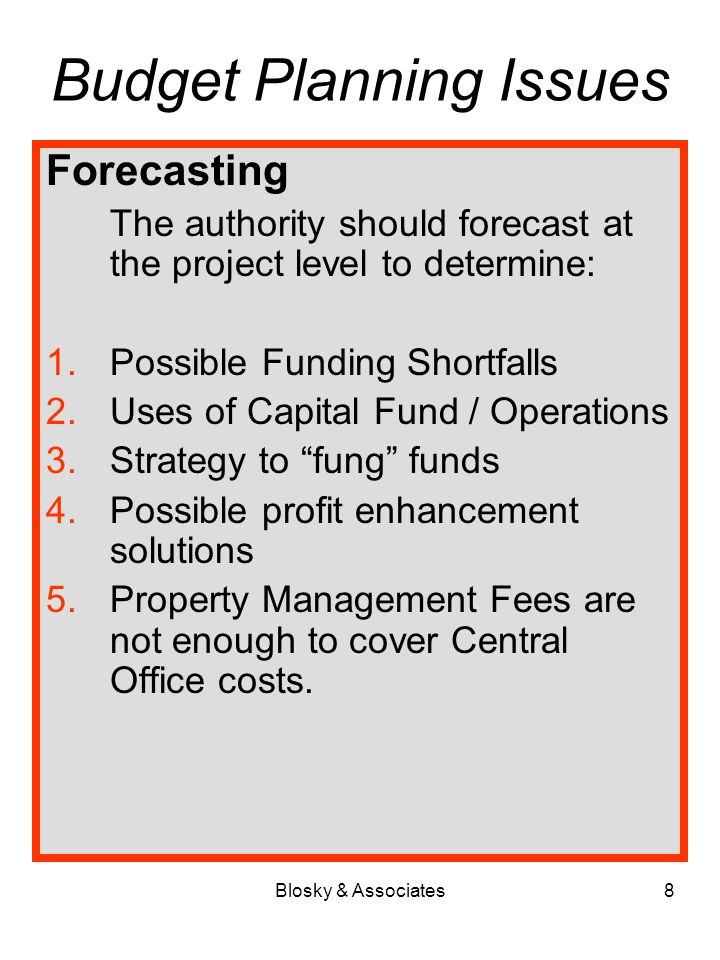 Budget Planning Issues

Forecasting

The authority should forecast at the project level to determine:

1. Possible Funding Shortfalls
2. Uses of Capital Fund / Operations
3. Strategy to “fung” funds
4. Possible profit enhancement solutions
5. Property Management Fees are not enough to cover Central Office costs.

Blosky & Associates

8